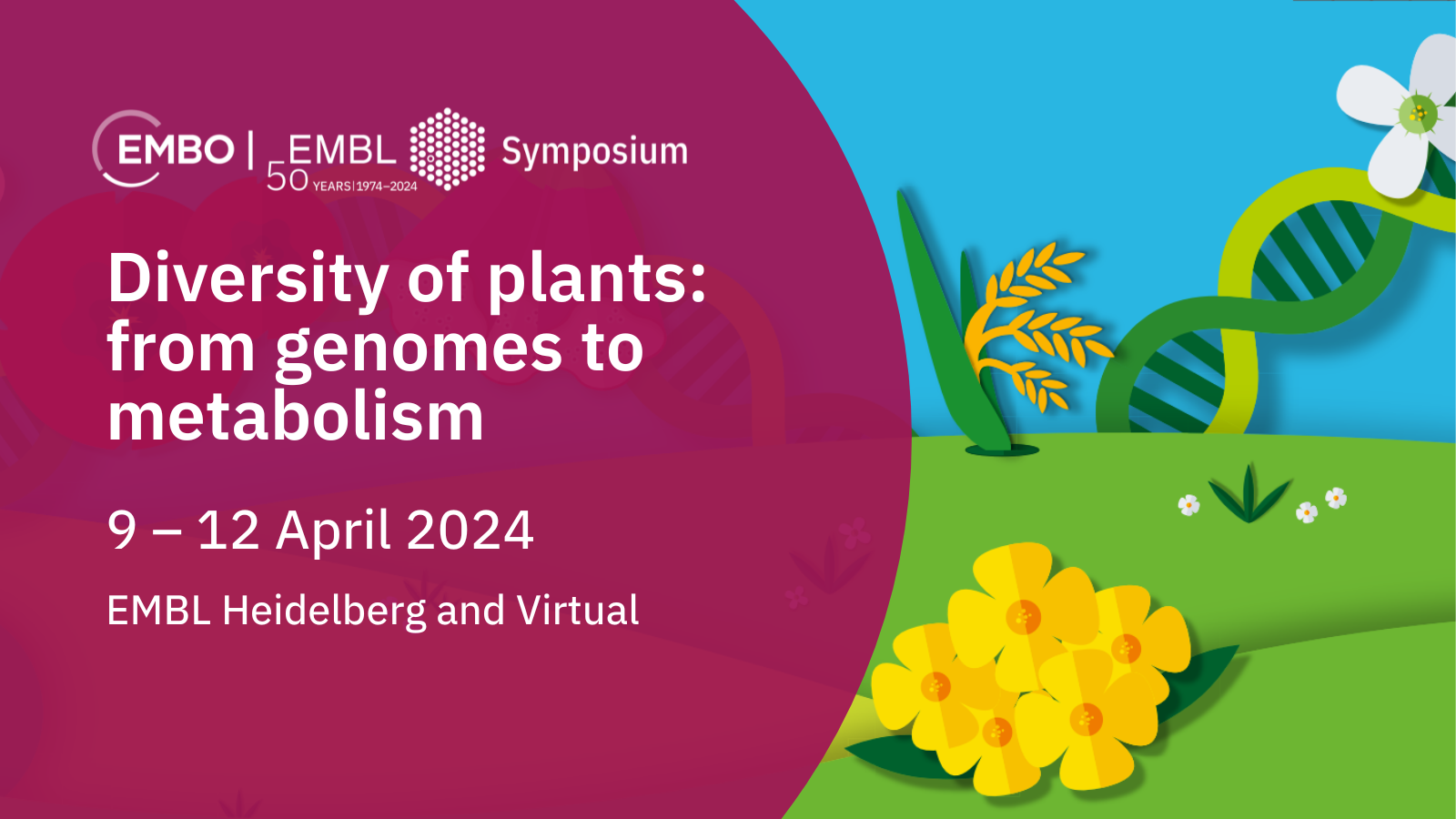 EMBO | EMBL 50 YEARS|1974–2024 Symposium

Diversity of plants: from genomes to metabolism

9 – 12 April 2024

EMBL Heidelberg and Virtual